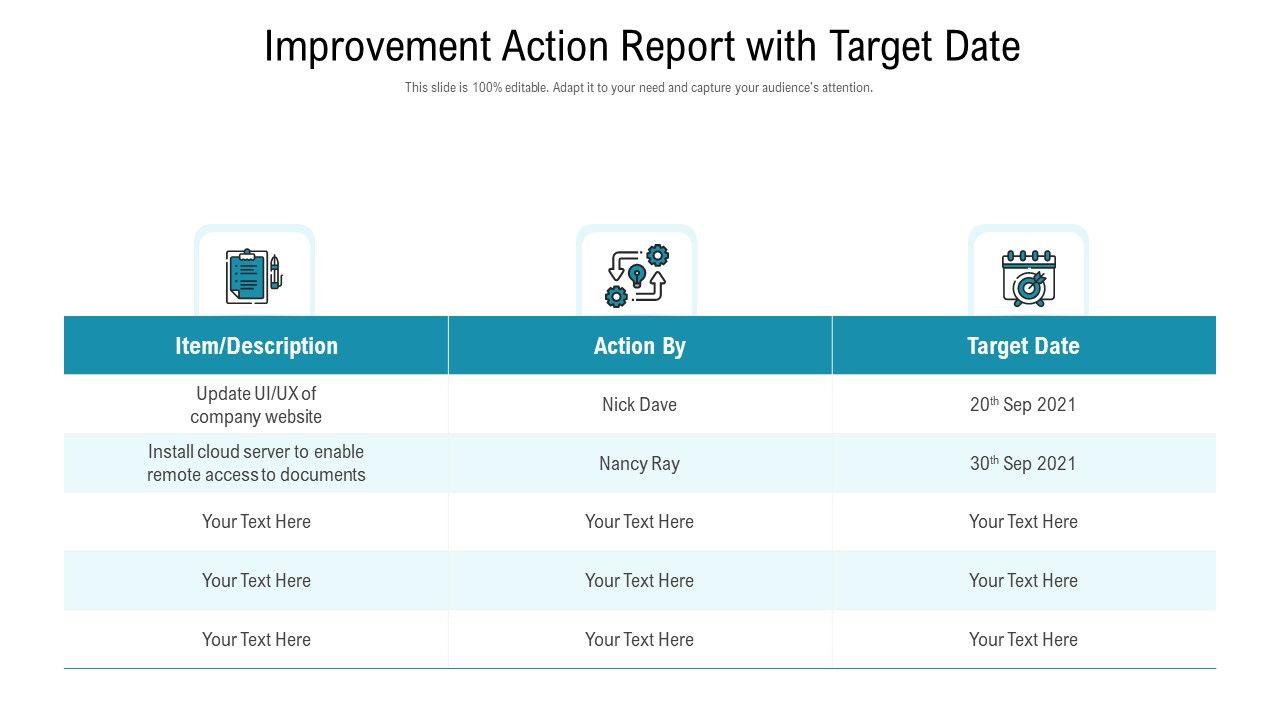 Improvement Action Report with Target Date

This slide is 100% editable. Adapt it to your need and capture your audience's attention.

| Item/Description | Action By | Target Date |
|---|---|---|
| Update UI/UX of company website | Nick Dave | 20$^{th}$ Sep 2021 |
| Install cloud server to enable remote access to documents | Nancy Ray | 30$^{th}$ Sep 2021 |
| Your Text Here | Your Text Here | Your Text Here |
| Your Text Here | Your Text Here | Your Text Here |
| Your Text Here | Your Text Here | Your Text Here |